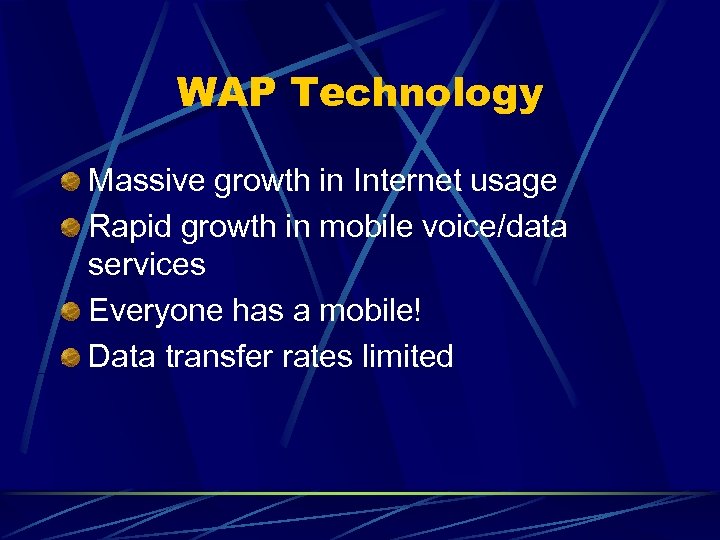 WAP Technology

- Massive growth in Internet usage
- Rapid growth in mobile voice/data services
- Everyone has a mobile!
- Data transfer rates limited